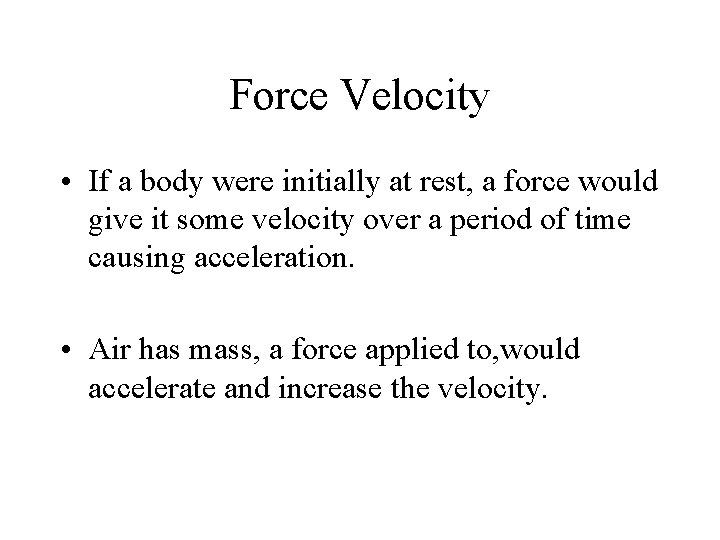 Force Velocity

• If a body were initially at rest, a force would give it some velocity over a period of time causing acceleration.

• Air has mass, a force applied to,would accelerate and increase the velocity.